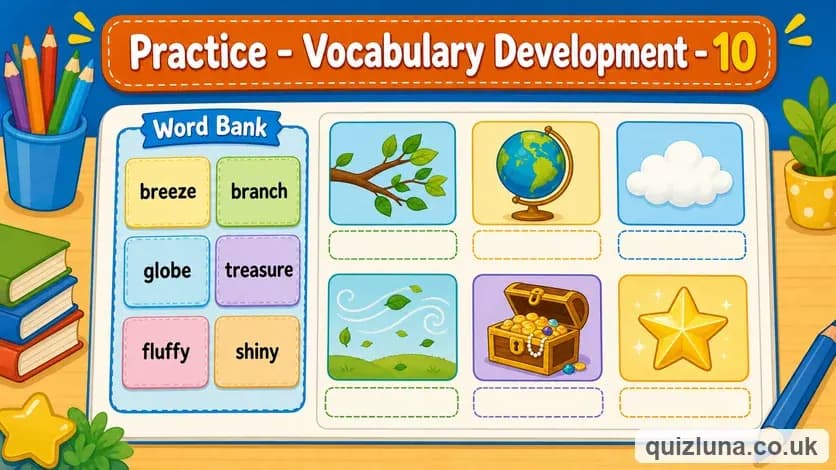 Practice - Vocabulary Development - 10

Word Bank

breeze
branch
globe
treasure
fluffy
shiny

quizluna.co.uk